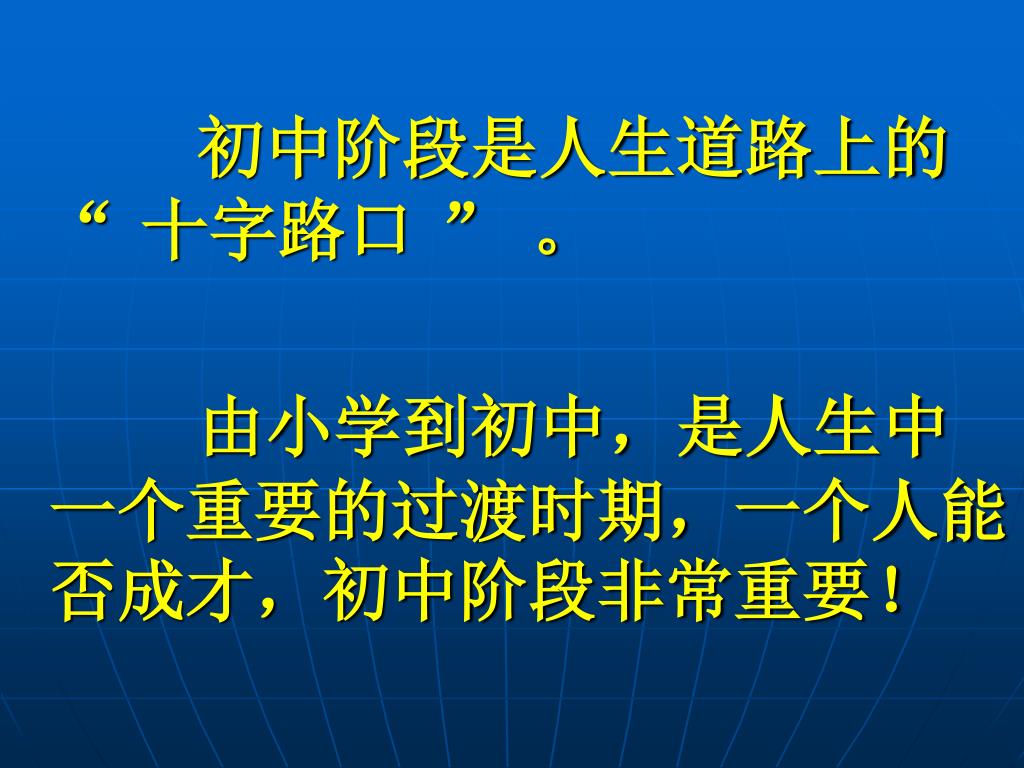 初中阶段是人生道路上的“ 十字路口 ” 。

由小学到初中，是人生中一个重要的过渡时期，一个人能否成才，初中阶段非常重要！